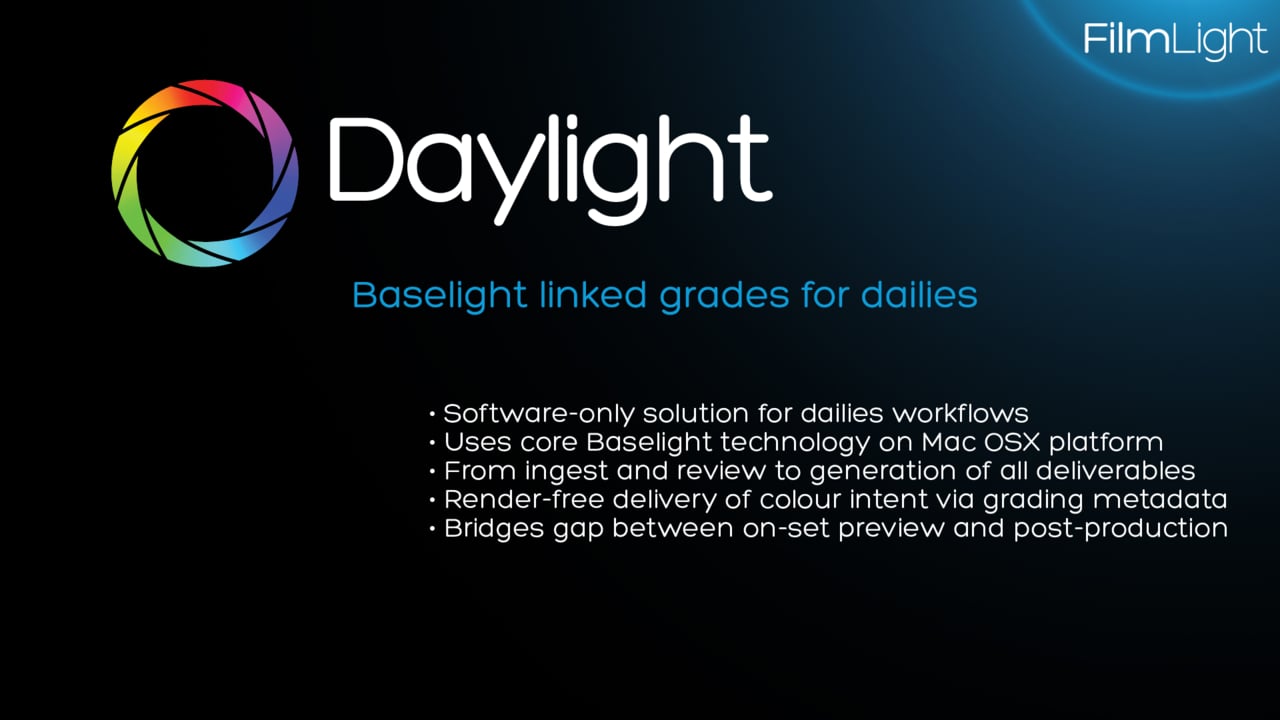 FilmLight

Daylight

Baselight linked grades for dailies

• Software-only solution for dailies workflows
• Uses core Baselight technology on Mac OSX platform
• From ingest and review to generation of all deliverables
• Render-free delivery of colour intent via grading metadata
• Bridges gap between on-set preview and post-production